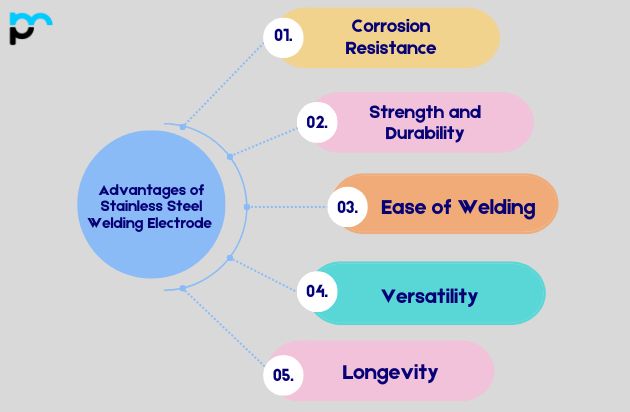 Advantages of Stainless Steel Welding Electrode

01. Corrosion Resistance

02. Strength and Durability

03. Ease of Welding

04. Versatility

05. Longevity